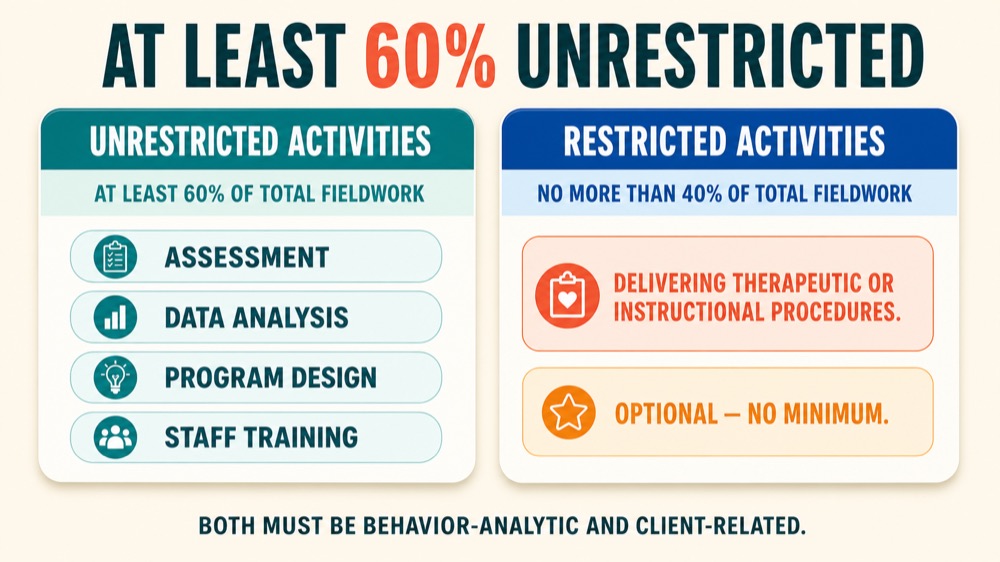 AT LEAST 60% UNRESTRICTED

UNRESTRICTED ACTIVITIES

AT LEAST 60% OF TOTAL FIELDWORK

ASSESSMENT

DATA ANALYSIS

PROGRAM DESIGN

STAFF TRAINING

RESTRICTED ACTIVITIES

NO MORE THAN 40% OF TOTAL FIELDWORK

DELIVERING THERAPEUTIC OR INSTRUCTIONAL PROCEDURES.

OPTIONAL — NO MINIMUM.

BOTH MUST BE BEHAVIOR-ANALYTIC AND CLIENT-RELATED.